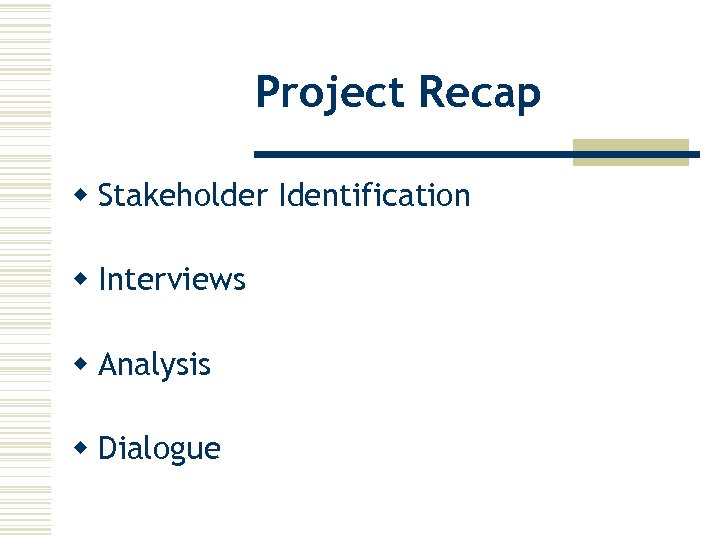 Project Recap

◆ Stakeholder Identification

◆ Interviews

◆ Analysis

◆ Dialogue